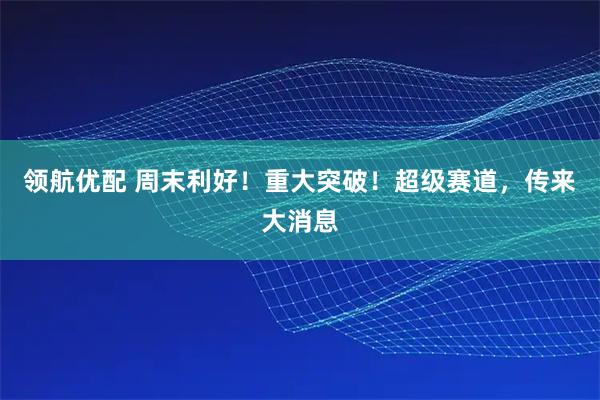 领航优配 周末利好！重大突破！超级赛道，传来大消息